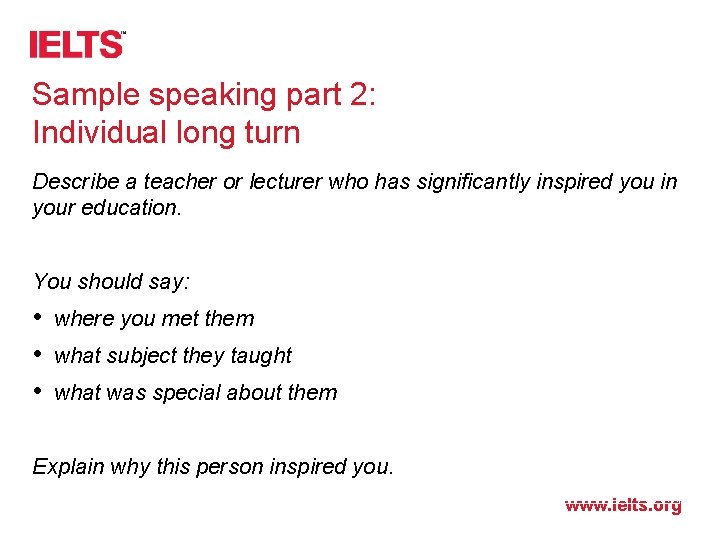 IELTS™

Sample speaking part 2:
Individual long turn

Describe a teacher or lecturer who has significantly inspired you in your education.

You should say:

• where you met them
• what subject they taught
• what was special about them

Explain why this person inspired you.

www.ielts.org